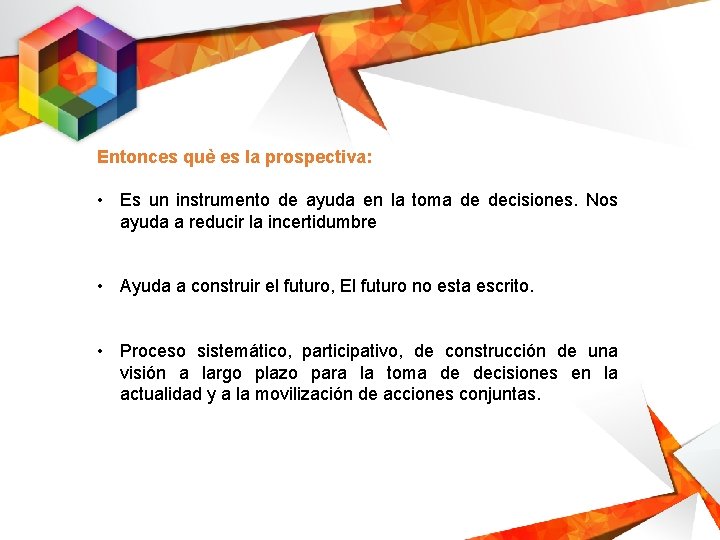 Entonces què es la prospectiva:

• Es un instrumento de ayuda en la toma de decisiones. Nos ayuda a reducir la incertidumbre

• Ayuda a construir el futuro, El futuro no esta escrito.

• Proceso sistemático, participativo, de construcción de una visión a largo plazo para la toma de decisiones en la actualidad y a la movilización de acciones conjuntas.